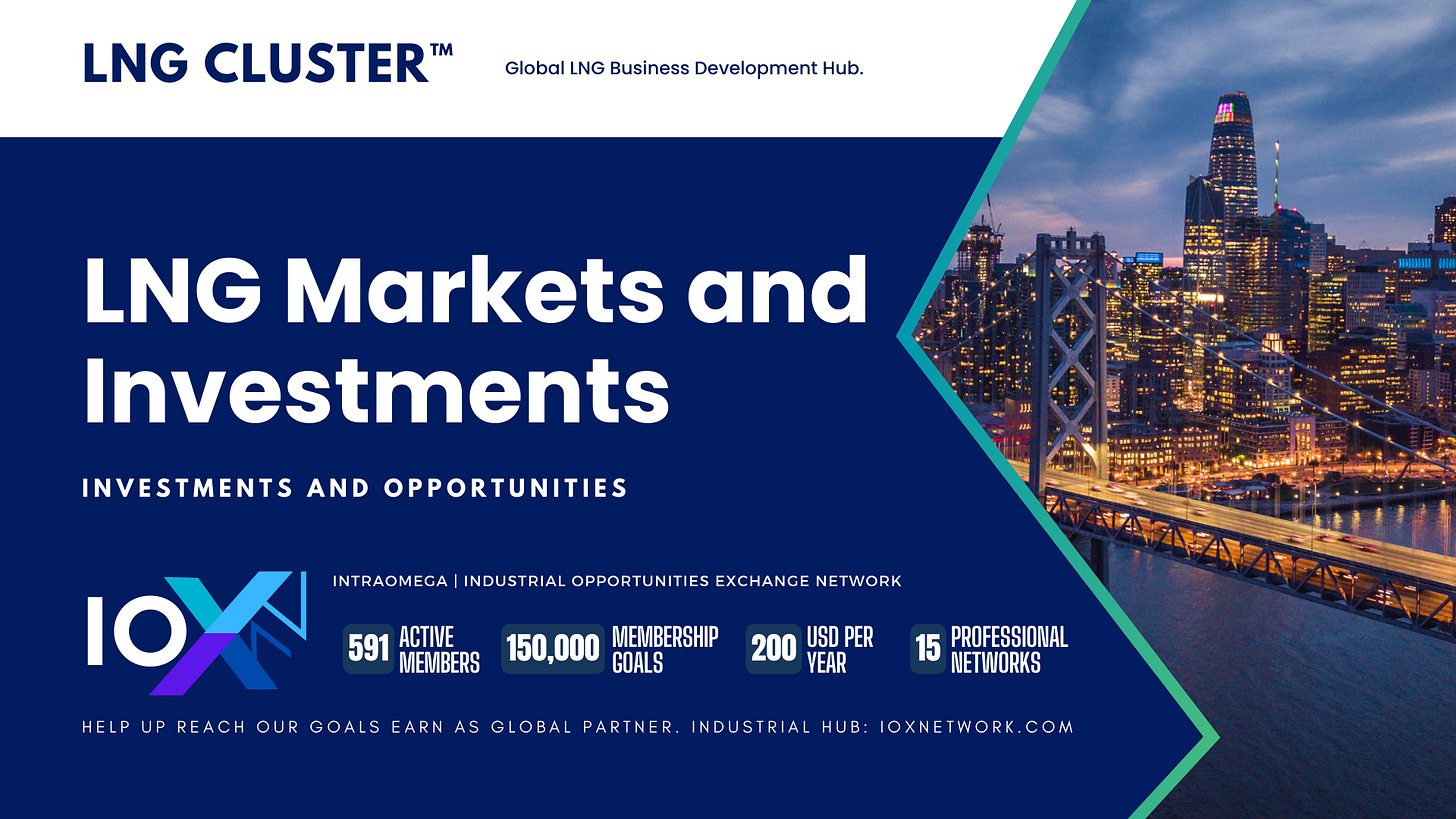 LNG CLUSTER™

Global LNG Business Development Hub.

LNG Markets and Investments

INVESTMENTS AND OPPORTUNITIES

IOX

INTRAOMEGA | INDUSTRIAL OPPORTUNITIES EXCHANGE NETWORK

591 ACTIVE MEMBERS

150,000 MEMBERSHIP GOALS

200 USD PER YEAR

15 PROFESSIONAL NETWORKS

HELP UP REACH OUR GOALS EARN AS GLOBAL PARTNER. INDUSTRIAL HUB: IOXNETWORK.COM